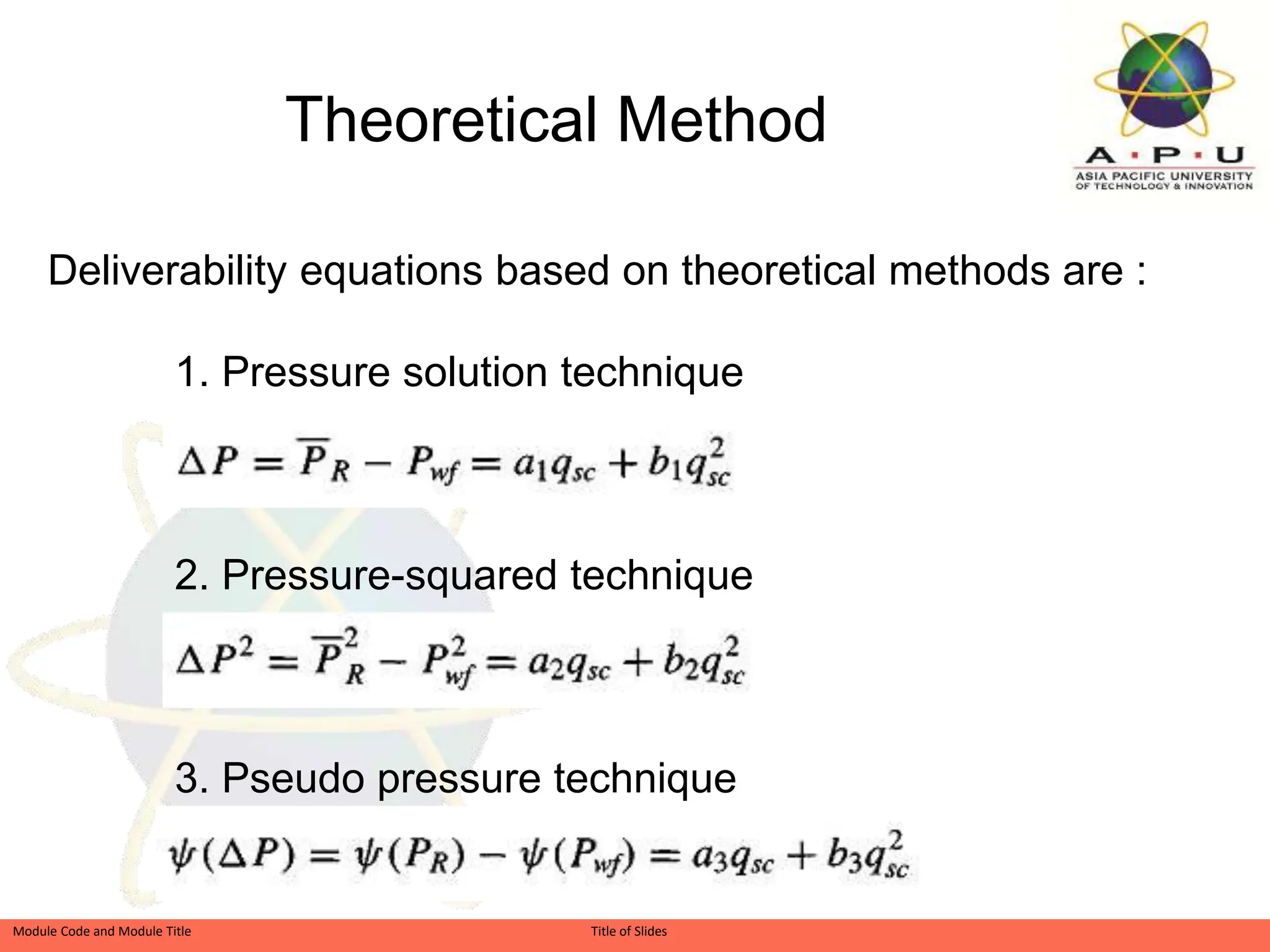 Theoretical Method

A · P · U
ASIA PACIFIC UNIVERSITY OF TECHNOLOGY & INNOVATION

Deliverability equations based on theoretical methods are :

1. Pressure solution technique

$\Delta P = \overline{P}_R - P_{wf} = a_1 q_{sc} + b_1 q_{sc}^2$

2. Pressure-squared technique

$\Delta P^2 = \overline{P}_R^2 - P_{wf}^2 = a_2 q_{sc} + b_2 q_{sc}^2$

3. Pseudo pressure technique

$\psi(\Delta P) = \psi(P_R) - \psi(P_{wf}) = a_3 q_{sc} + b_3 q_{sc}^2$

Module Code and Module Title

Title of Slides